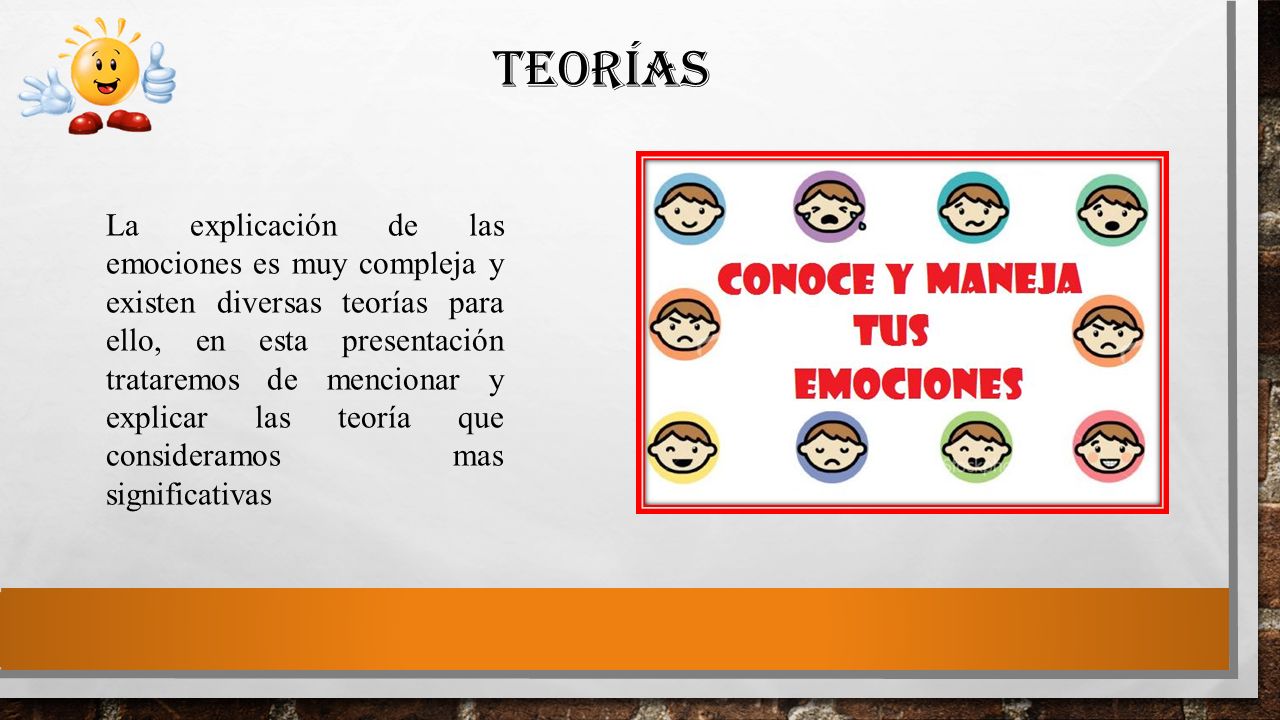 TEORÍAS

La explicación de las emociones es muy compleja y existen diversas teorías para ello, en esta presentación trataremos de mencionar y explicar las teoría que consideramos mas significativas

CONOCE Y MANEJA TUS EMOCIONES